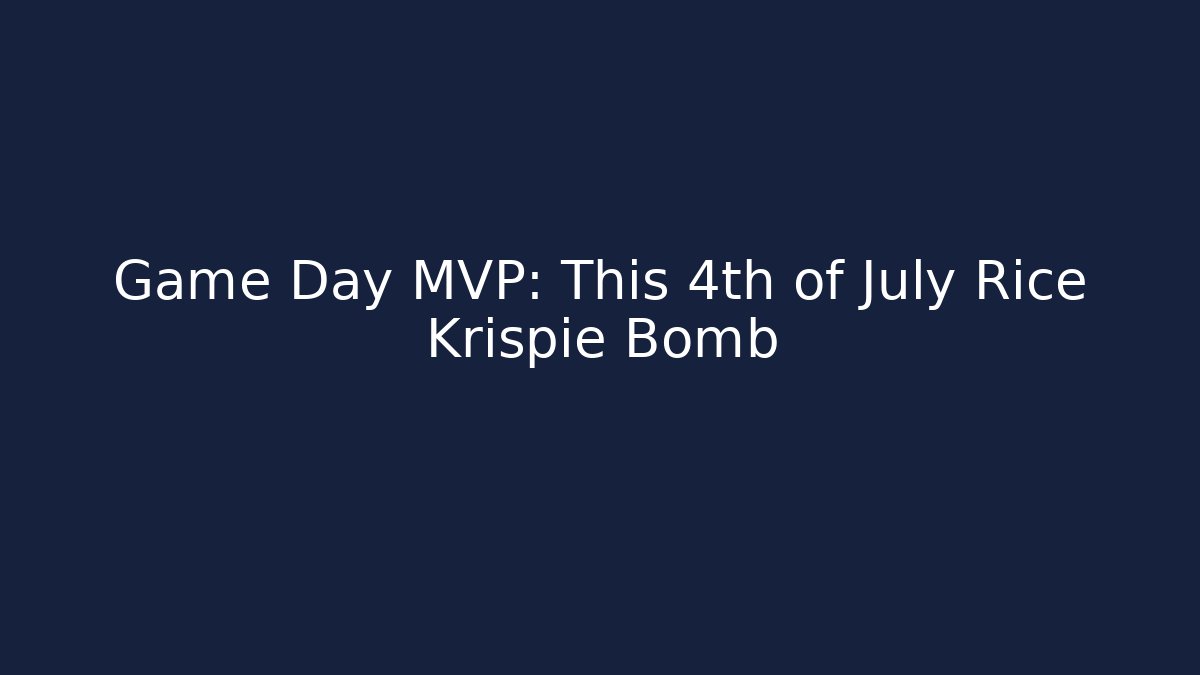 Game Day MVP: This 4th of July Rice Krispie Bomb